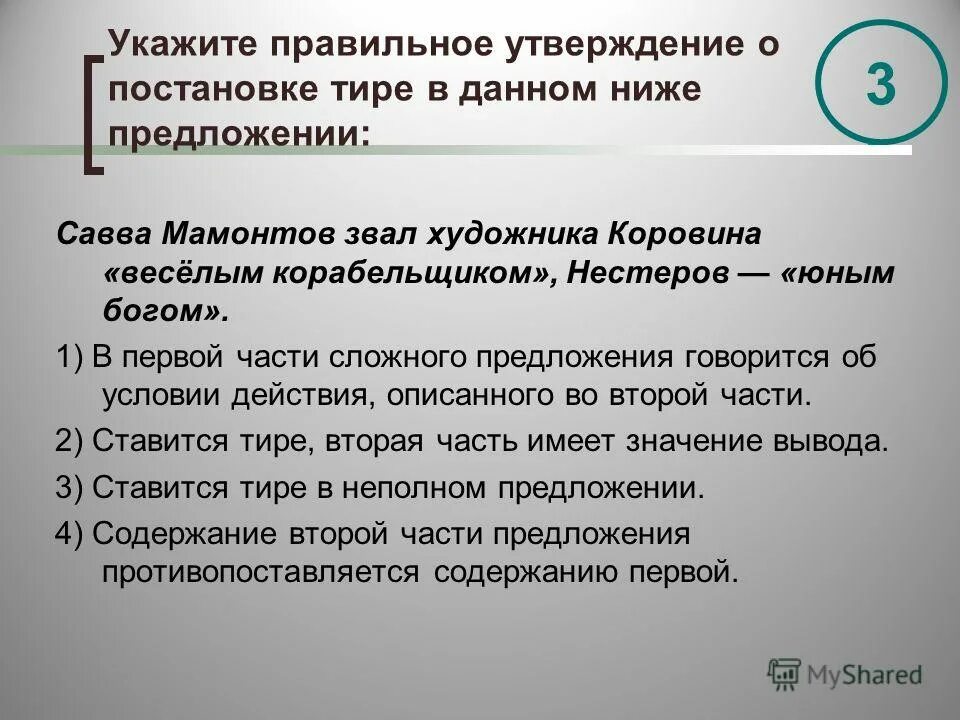 Укажите правильное утверждение о постановке тире в данном ниже предложении:

3

Савва Мамонтов звал художника Коровина «весёлым корабельщиком», Нестеров — «юным богом».

1) В первой части сложного предложения говорится об условии действия, описанного во второй части.

2) Ставится тире, вторая часть имеет значение вывода.

3) Ставится тире в неполном предложении.

4) Содержание второй части предложения противопоставляется содержанию первой.

MyShared